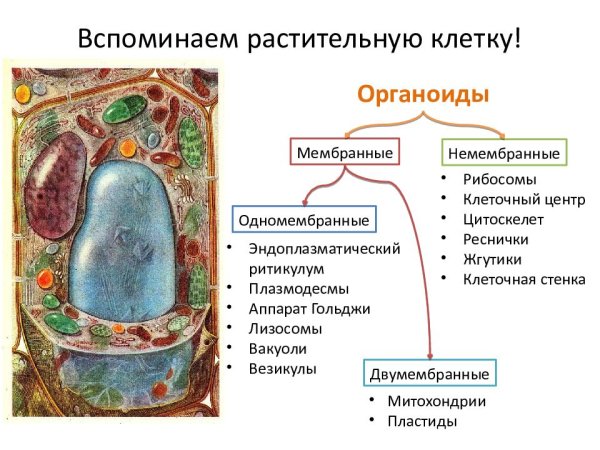 Вспоминаем растительную клетку!

Органоиды

Мембранные

Немембранные

• Рибосомы
• Клеточный центр
• Цитоскелет
• Реснички
• Жгутики
• Клеточная стенка

Одномембранные

• Эндоплазматический ритикулум
• Плазмодесмы
• Аппарат Гольджи
• Лизосомы
• Вакуоли
• Везикулы

Двумембранные

• Митохондрии
• Пластиды